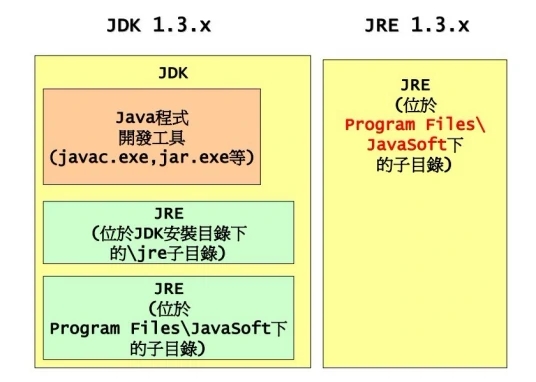 JDK 1.3.x

JDK

Java程式
開發工具
(javac.exe,jar.exe等)

JRE
(位於JDK安裝目錄下
的\jre子目錄)

JRE
(位於
Program Files\JavaSoft下
的子目錄)

JRE 1.3.x

JRE
(位於
Program Files\
JavaSoft下
的子目錄)